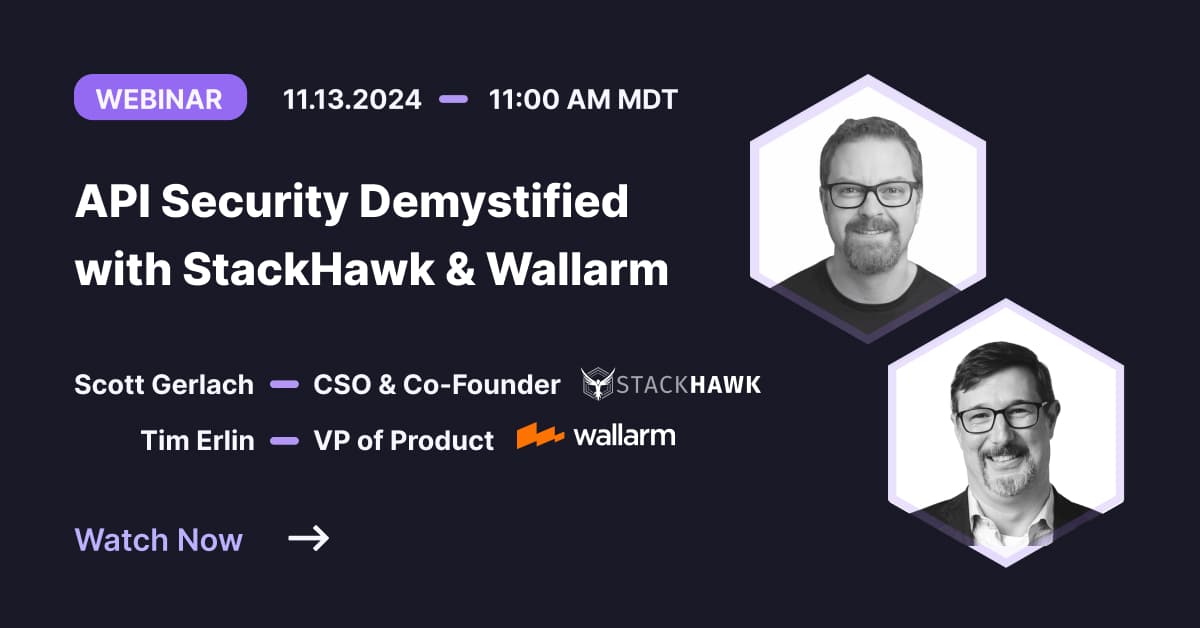 WEBINAR 11.13.2024 — 11:00 AM MDT

API Security Demystified with StackHawk & Wallarm

Scott Gerlach — CSO & Co-Founder STACKHAWK

Tim Erlin — VP of Product wallarm

Watch Now →